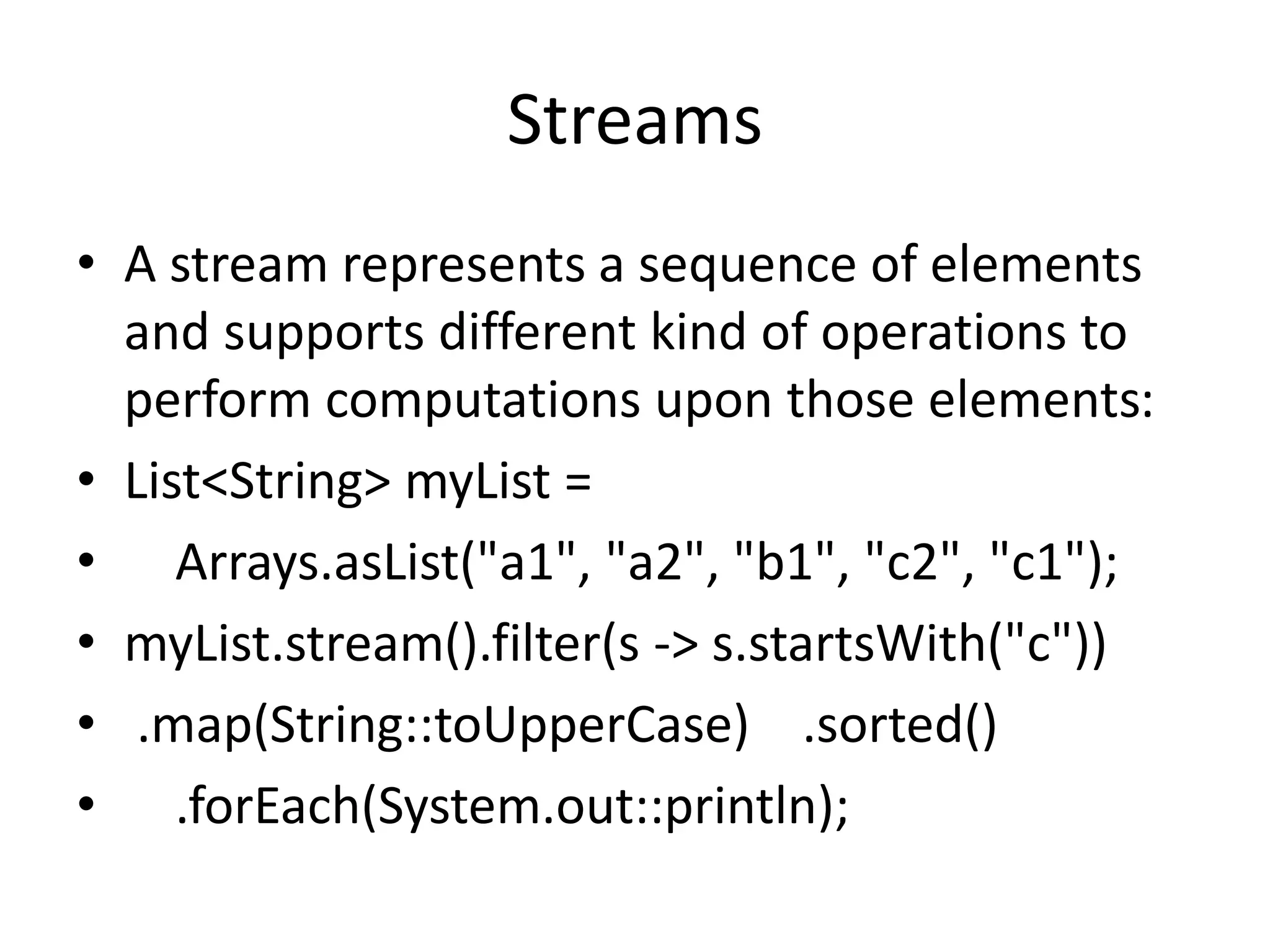 Streams

• A stream represents a sequence of elements and supports different kind of operations to perform computations upon those elements:
• List<String> myList =
•    Arrays.asList("a1", "a2", "b1", "c2", "c1");
• myList.stream().filter(s -> s.startsWith("c"))
• .map(String::toUpperCase)    .sorted()
•    .forEach(System.out::println);